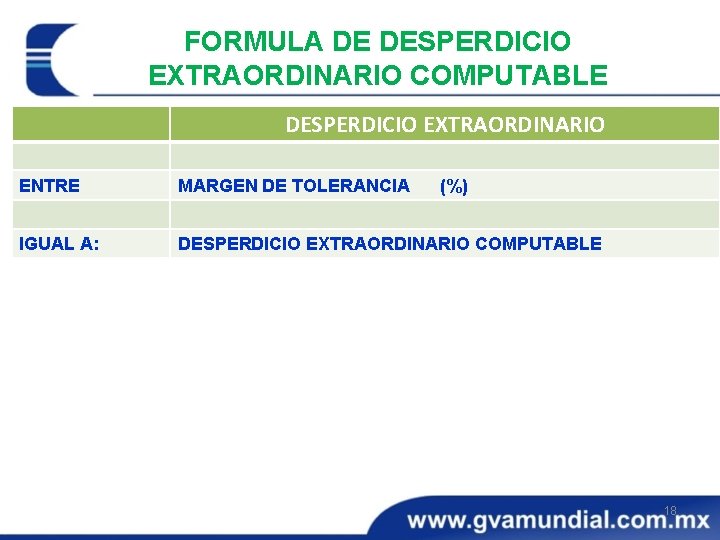 FORMULA DE DESPERDICIO EXTRAORDINARIO COMPUTABLE

| | DESPERDICIO EXTRAORDINARIO |
|---|---|
| | |
| ENTRE | MARGEN DE TOLERANCIA (%) |
| | |
| IGUAL A: | DESPERDICIO EXTRAORDINARIO COMPUTABLE |

18

www.gvamundial.com.mx